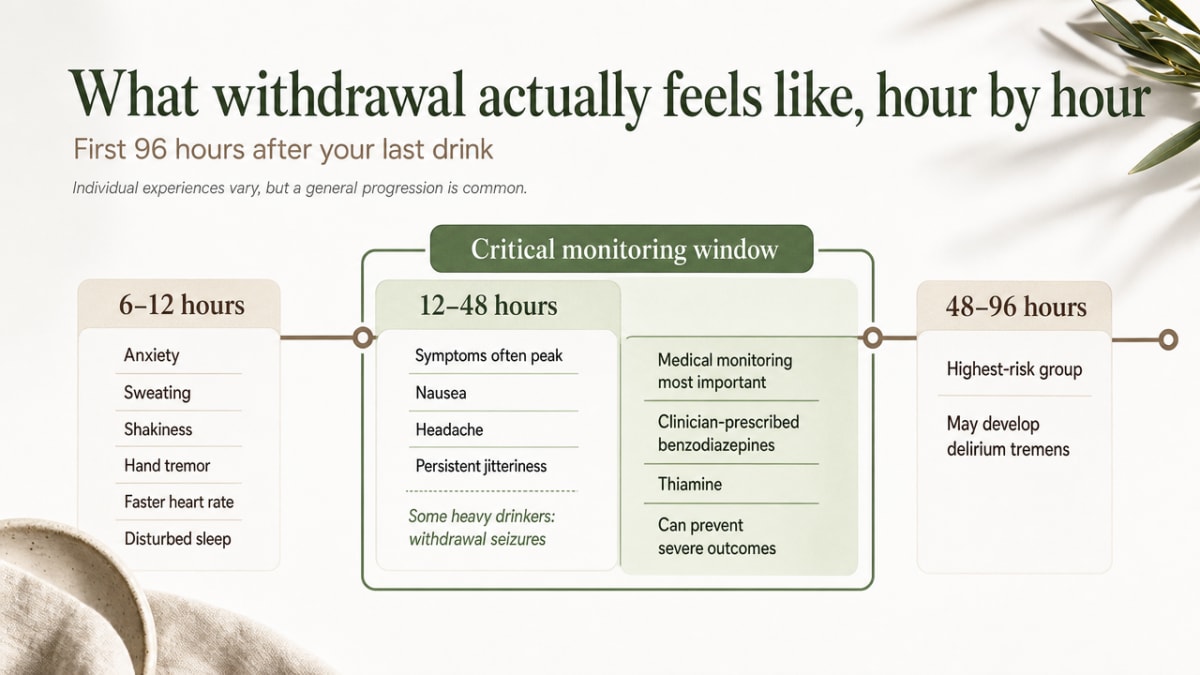 What withdrawal actually feels like, hour by hour

First 96 hours after your last drink

Individual experiences vary, but a general progression is common.

Critical monitoring window

6–12 hours

Anxiety

Sweating

Shakiness

Hand tremor

Faster heart rate

Disturbed sleep

12–48 hours

Symptoms often peak

Nausea

Headache

Persistent jitteriness

Some heavy drinkers: withdrawal seizures

Medical monitoring most important

Clinician-prescribed benzodiazepines

Thiamine

Can prevent severe outcomes

48–96 hours

Highest-risk group

May develop delirium tremens